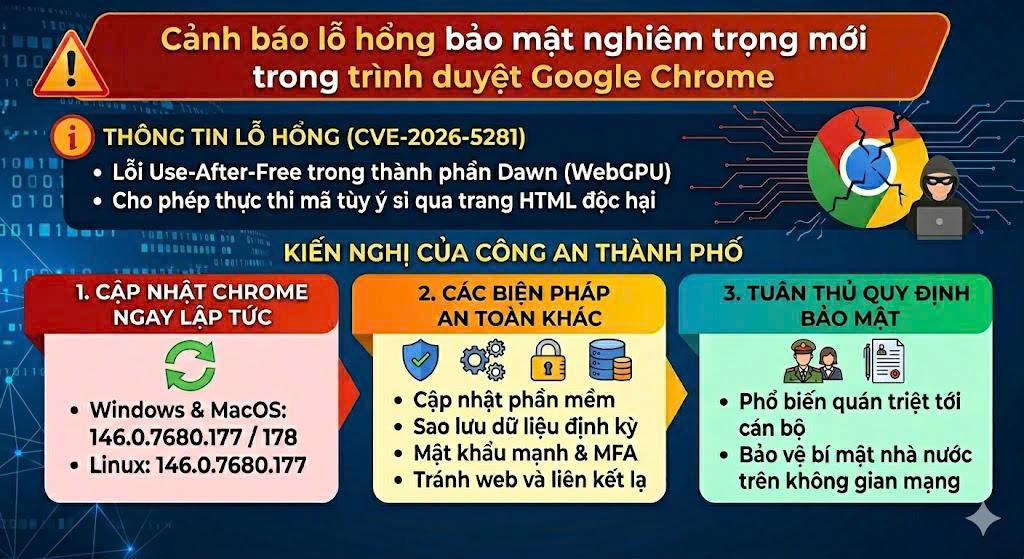 Cảnh báo lỗ hổng bảo mật nghiêm trọng mới trong trình duyệt Google Chrome

THÔNG TIN LỖ HỔNG (CVE-2026-5281)

• Lỗi Use-After-Free trong thành phần Dawn (WebGPU)
• Cho phép thực thi mã tùy ý si qua trang HTML độc hại

KIẾN NGHỊ CỦA CÔNG AN THÀNH PHỐ

1. CẬP NHẬT CHROME NGAY LẬP TỨC

• Windows & MacOS: 146.0.7680.177 / 178
• Linux: 146.0.7680.177

2. CÁC BIỆN PHÁP AN TOÀN KHÁC

• Cập nhật phần mềm
• Sao lưu dữ liệu định kỳ
• Mật khẩu mạnh & MFA
• Tránh web và liên kết lạ

3. TUÂN THỦ QUY ĐỊNH BẢO MẬT

• Phổ biến quán triệt tới cán bộ
• Bảo vệ bí mật nhà nước trên không gian mạng